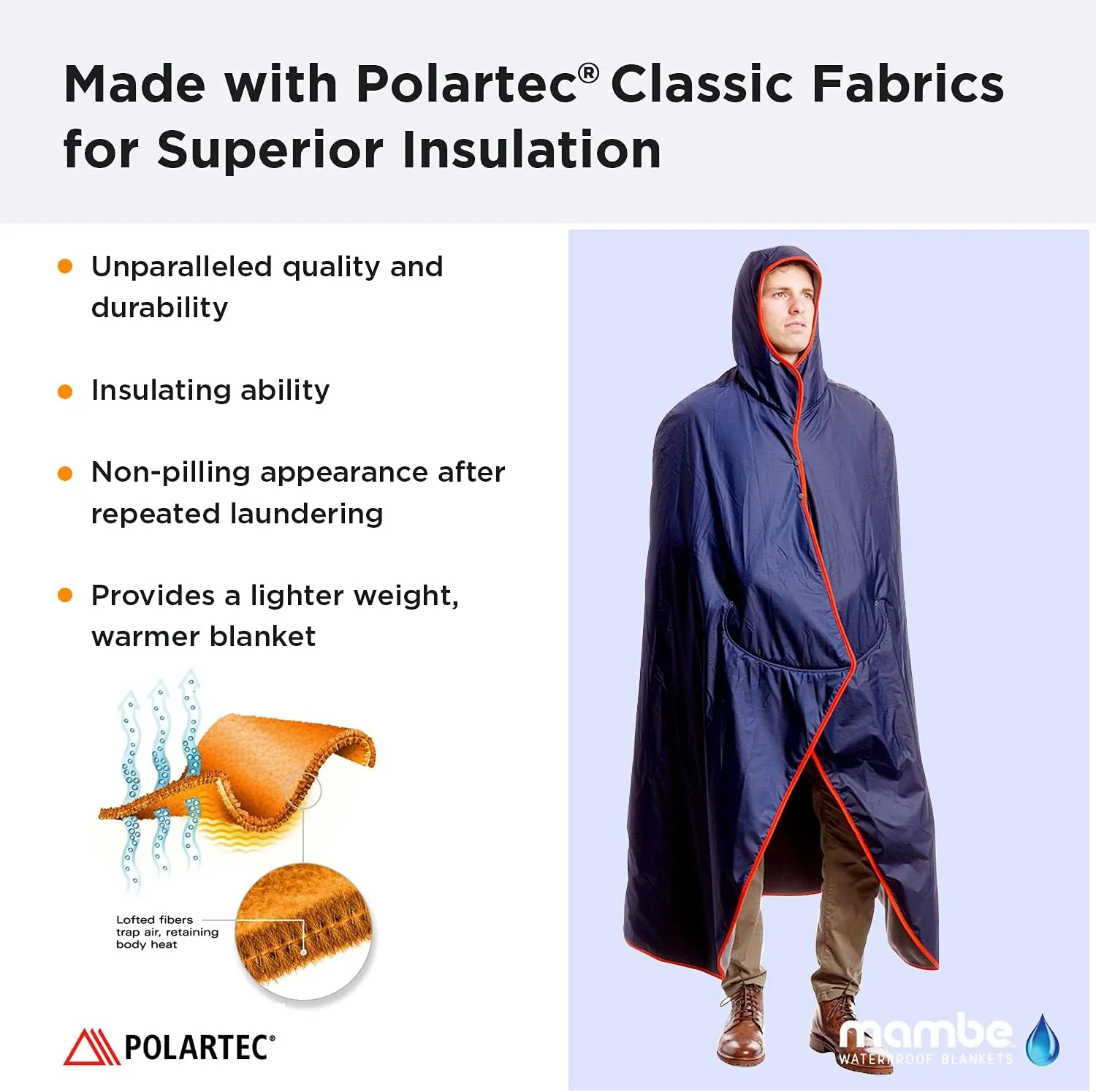 Made with Polartec® Classic Fabrics for Superior Insulation

Unparalleled quality and durability

Insulating ability

Non-pilling appearance after repeated laundering

Provides a lighter weight, warmer blanket

Lofted fibers trap air, retaining body heat

POLARTEC®

mambe
WATERPROOF BLANKETS